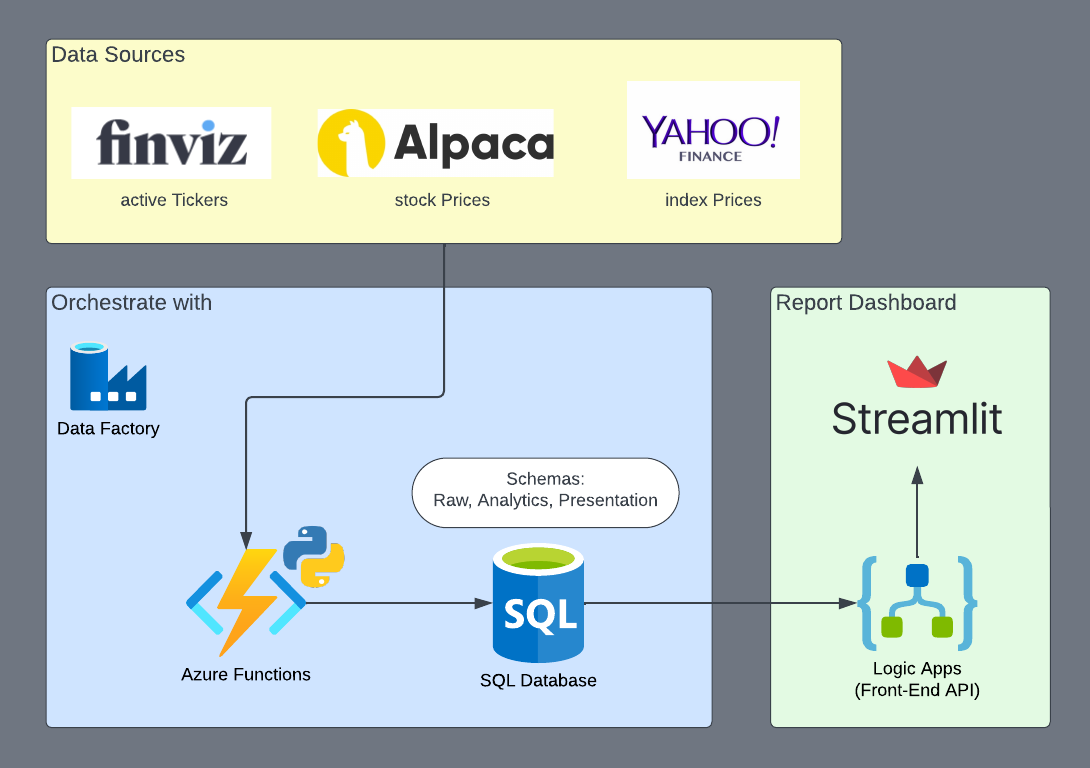 Data Sources

finviz

active Tickers

Alpaca

stock Prices

YAHOO! FINANCE

index Prices

Orchestrate with

Data Factory

Schemas:
Raw, Analytics, Presentation

Azure Functions

SQL

SQL Database

Report Dashboard

Streamlit

Logic Apps
(Front-End API)